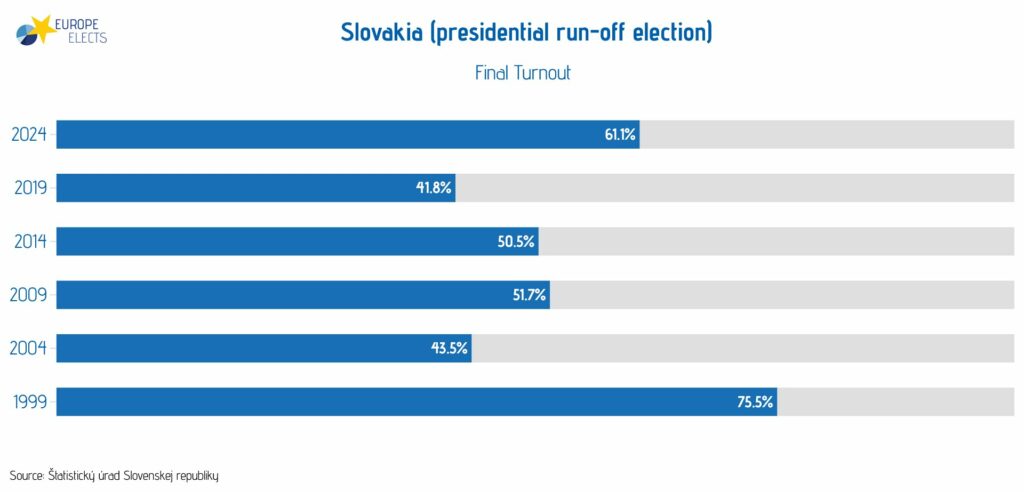 EUROPE ELECTS

Slovakia (presidential run-off election)

Final Turnout

2024 61.1%
2019 41.8%
2014 50.5%
2009 51.7%
2004 43.5%
1999 75.5%

Source: Štatistický úrad Slovenskej republiky